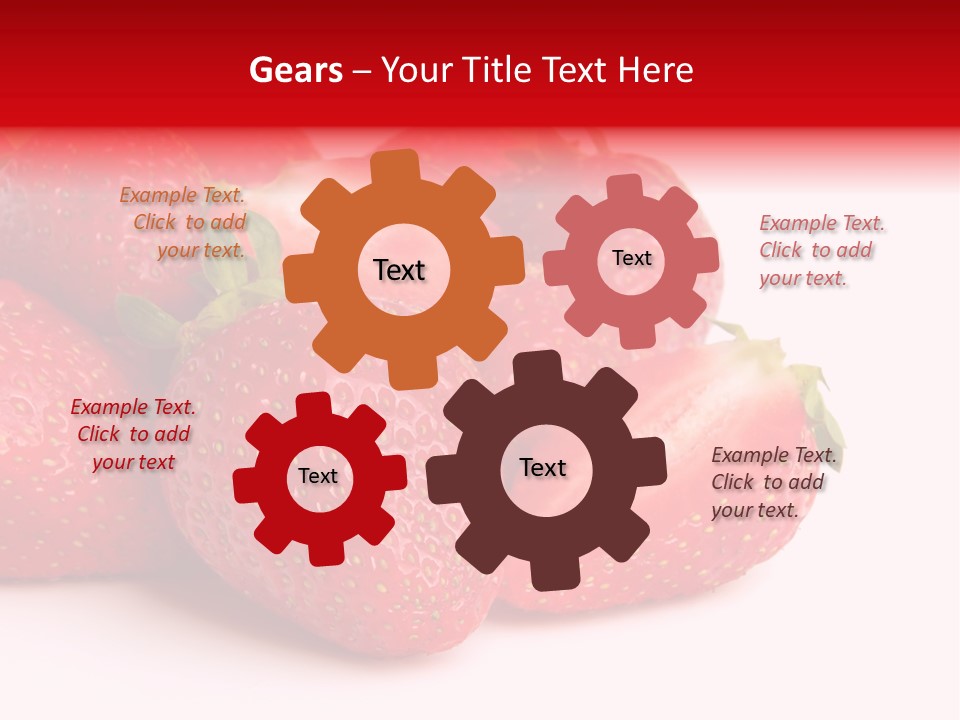 Gears – Your Title Text Here

Example Text. Click to add your text.

Text

Text

Example Text. Click to add your text.

Example Text. Click to add your text

Text

Text

Example Text. Click to add your text.